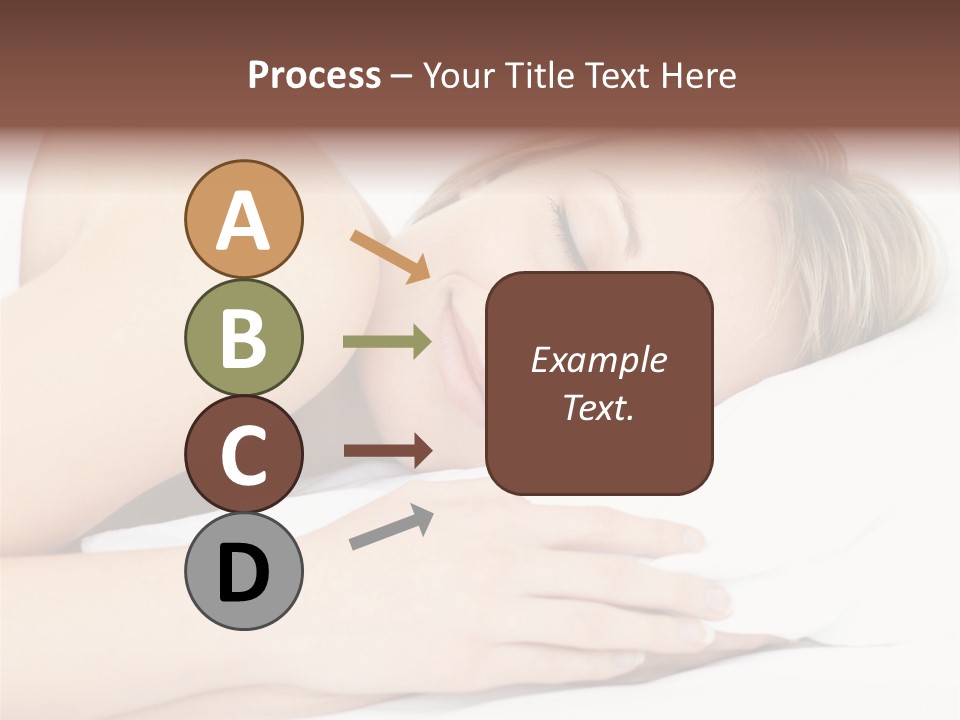 Process – Your Title Text Here

A

B

C

D

Example Text.